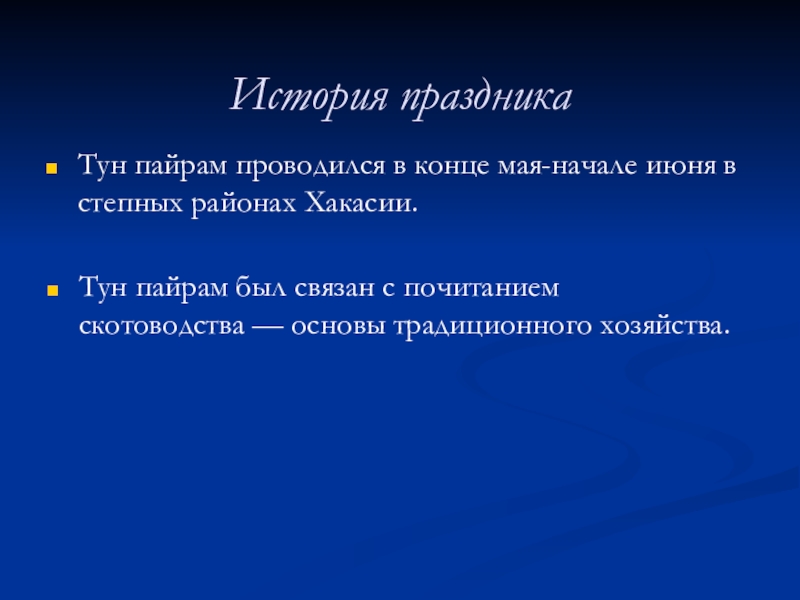 История праздника

Тун пайрам проводился в конце мая-начале июня в степных районах Хакасии.

Тун пайрам был связан с почитанием скотоводства — основы традиционного хозяйства.